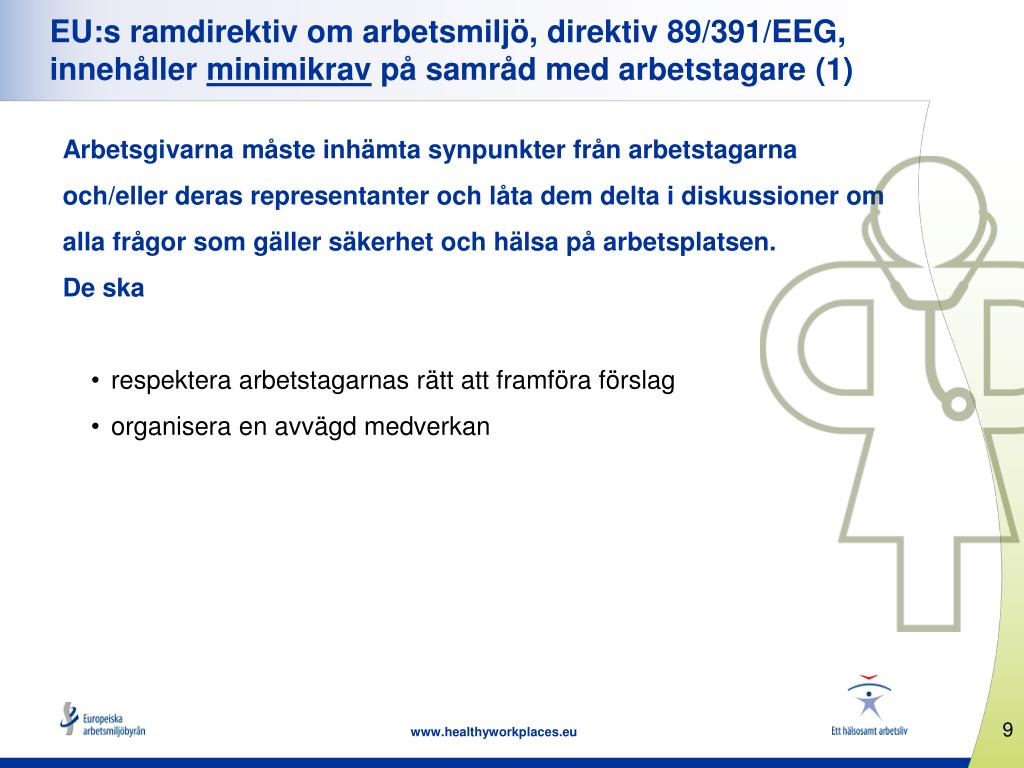 EU:s ramdirektiv om arbetsmiljö, direktiv 89/391/EEG, innehåller minimikrav på samråd med arbetstagare (1)

Arbetsgivarna måste inhämta synpunkter från arbetstagarna och/eller deras representanter och låta dem delta i diskussioner om alla frågor som gäller säkerhet och hälsa på arbetsplatsen.
De ska

• respektera arbetstagarnas rätt att framföra förslag
• organisera en avvägd medverkan

Europeiska arbetsmiljöbyrån

www.healthyworkplaces.eu

Ett hälsosamt arbetsliv

9